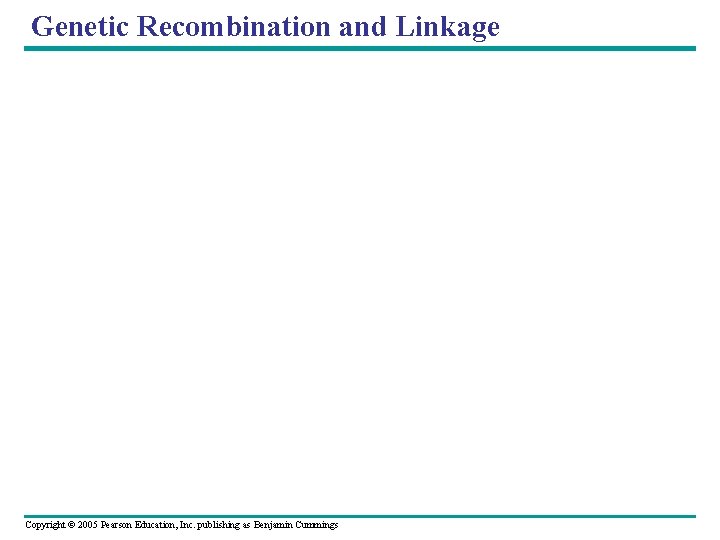 Genetic Recombination and Linkage

Copyright © 2005 Pearson Education, Inc. publishing as Benjamin Cummings